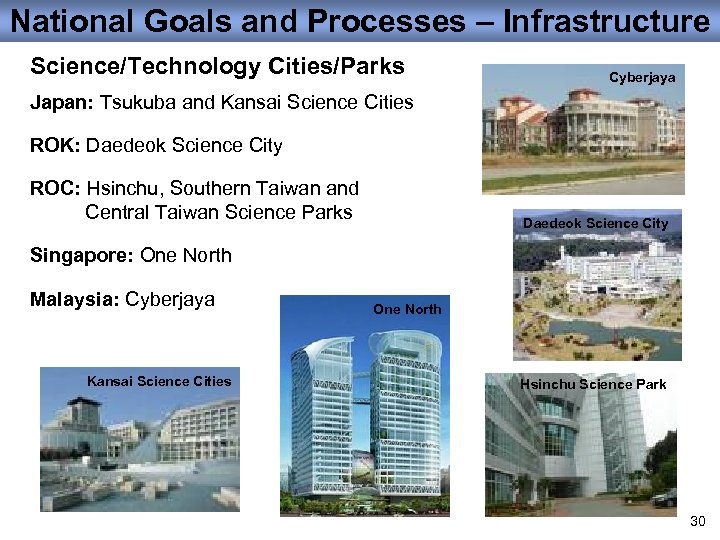 National Goals and Processes – Infrastructure

Science/Technology Cities/Parks

Japan: Tsukuba and Kansai Science Cities

ROK: Daedeok Science City

ROC: Hsinchu, Southern Taiwan and Central Taiwan Science Parks

Singapore: One North

Malaysia: Cyberjaya

Cyberjaya

Daedeok Science City

One North

Kansai Science Cities

Hsinchu Science Park

30